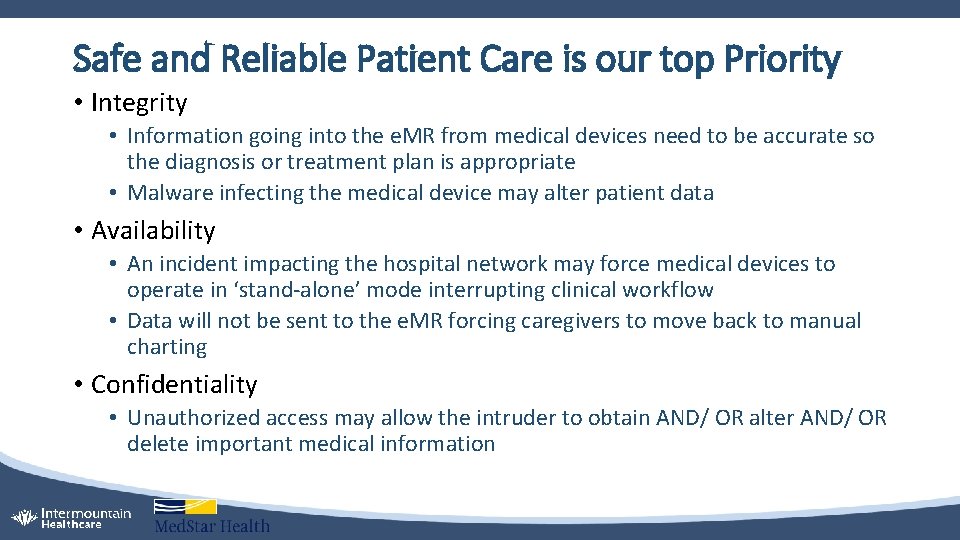 Safe and Reliable Patient Care is our top Priority

• Integrity
  • Information going into the eMR from medical devices need to be accurate so the diagnosis or treatment plan is appropriate
  • Malware infecting the medical device may alter patient data

• Availability
  • An incident impacting the hospital network may force medical devices to operate in ‘stand-alone’ mode interrupting clinical workflow
  • Data will not be sent to the eMR forcing caregivers to move back to manual charting

• Confidentiality
  • Unauthorized access may allow the intruder to obtain AND/ OR alter AND/ OR delete important medical information

Intermountain Healthcare
MedStar Health